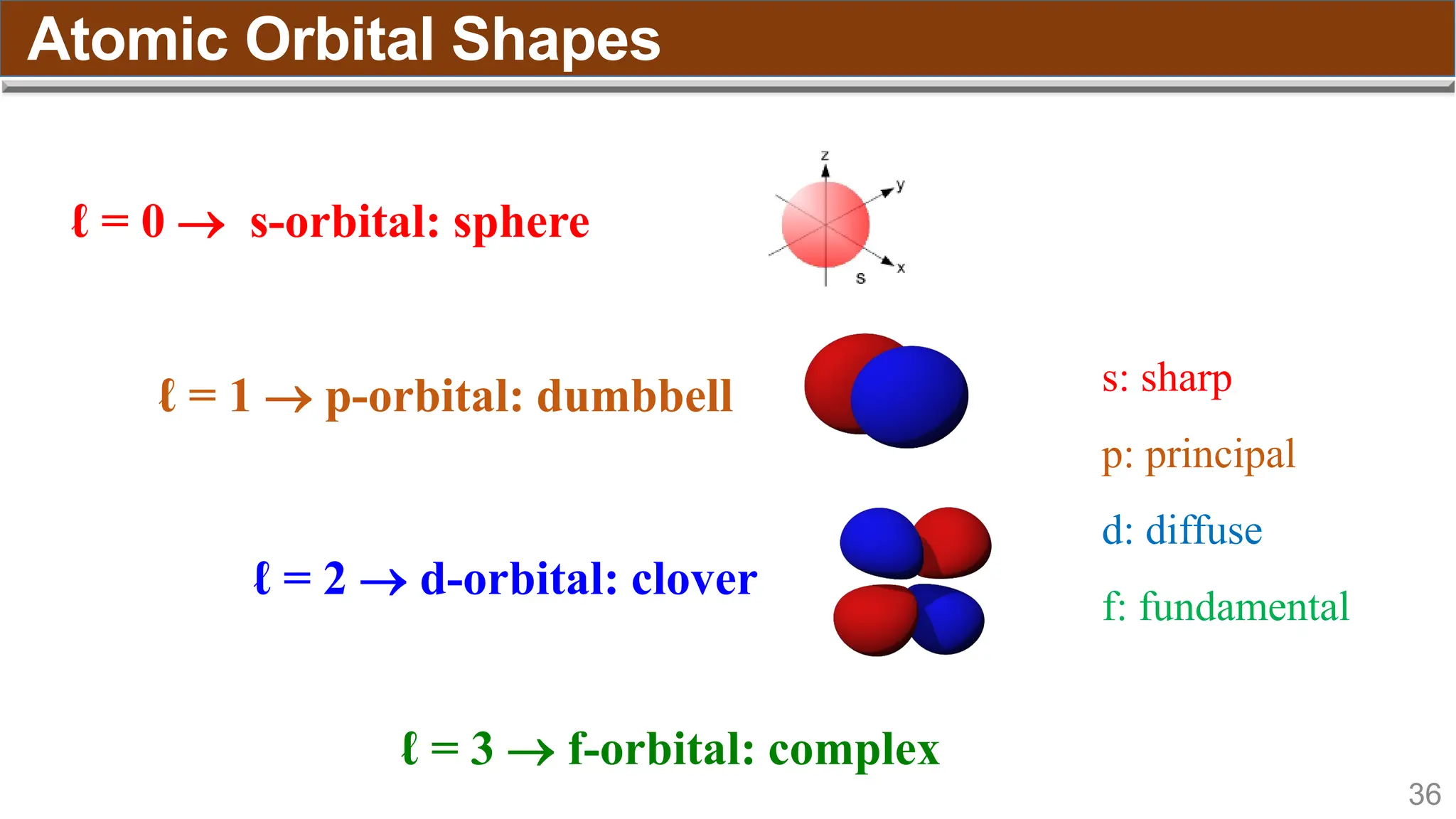 Atomic Orbital Shapes

$\ell = 0 \rightarrow$ s-orbital: sphere

z
y
x
s

$\ell = 1 \rightarrow$ p-orbital: dumbbell

$\ell = 2 \rightarrow$ d-orbital: clover

$\ell = 3 \rightarrow$ f-orbital: complex

s: sharp

p: principal

d: diffuse

f: fundamental

36